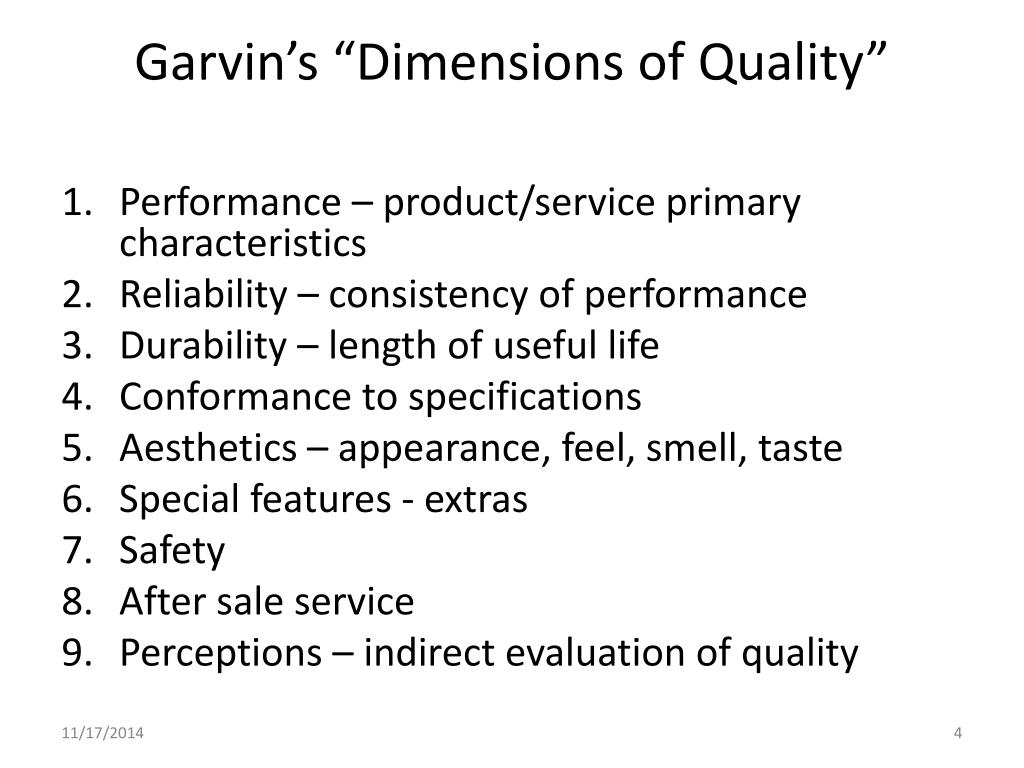 Garvin’s “Dimensions of Quality”

1. Performance – product/service primary characteristics
2. Reliability – consistency of performance
3. Durability – length of useful life
4. Conformance to specifications
5. Aesthetics – appearance, feel, smell, taste
6. Special features - extras
7. Safety
8. After sale service
9. Perceptions – indirect evaluation of quality

11/17/2014

4